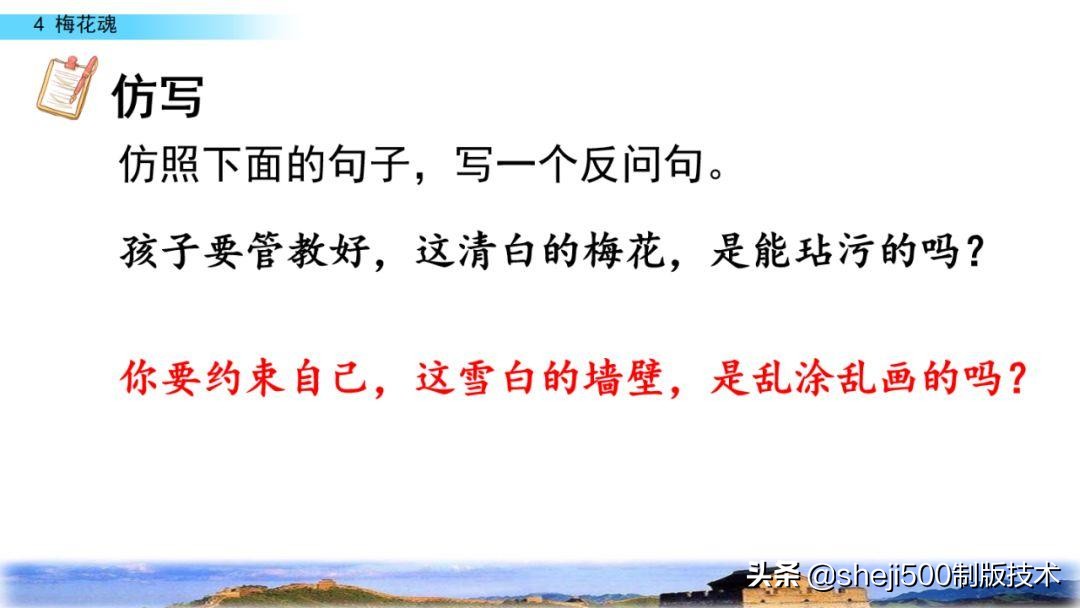 4 梅花魂

仿写

仿照下面的句子，写一个反问句。

孩子要管教好，这清白的梅花，是能玷污的吗？

你要约束自己，这雪白的墙壁，是乱涂乱画的吗？

头条 @sheji500制版技术